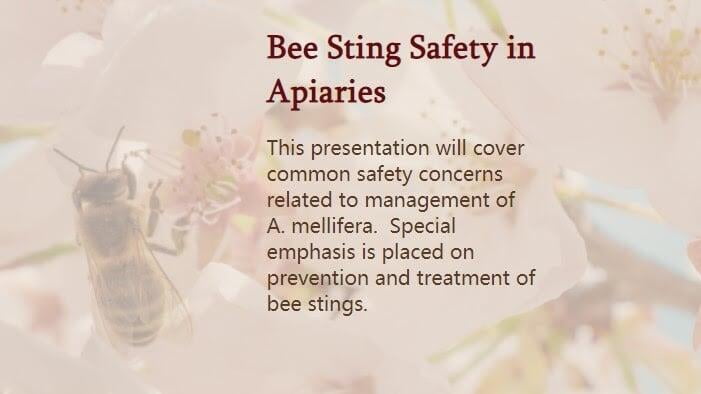 Bee Sting Safety in Apiaries

This presentation will cover common safety concerns related to management of A. mellifera.  Special emphasis is placed on prevention and treatment of bee stings.